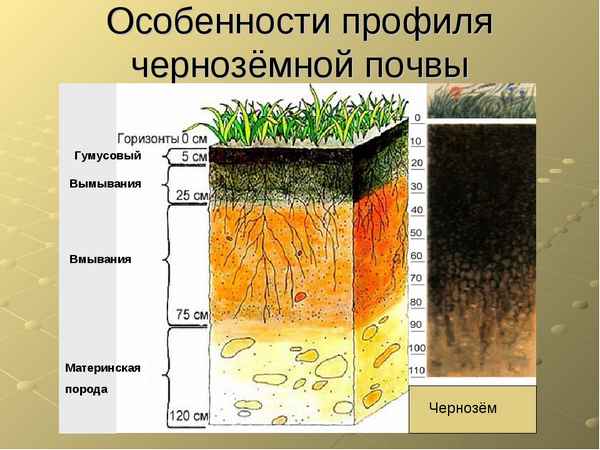 Особенности профиля чернозёмной почвы

Горизонты 0 см

Гумусовый

5 см

Вымывания

25 см

Вмывания

75 см

Материнская порода

120 см

0
10
20
30
40
50
60
70
80
90
100
110

Чернозём